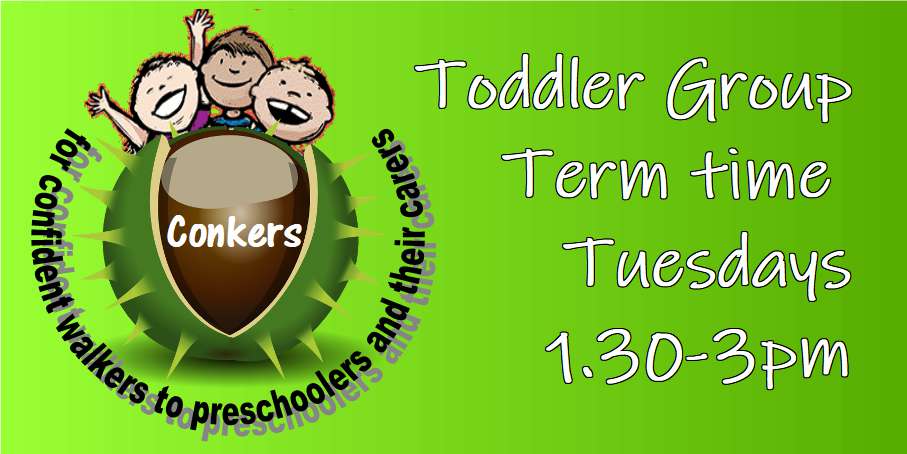 Conkers

for confident walkers to preschoolers and their carers

Toddler Group
Term time
Tuesdays
1.30-3pm